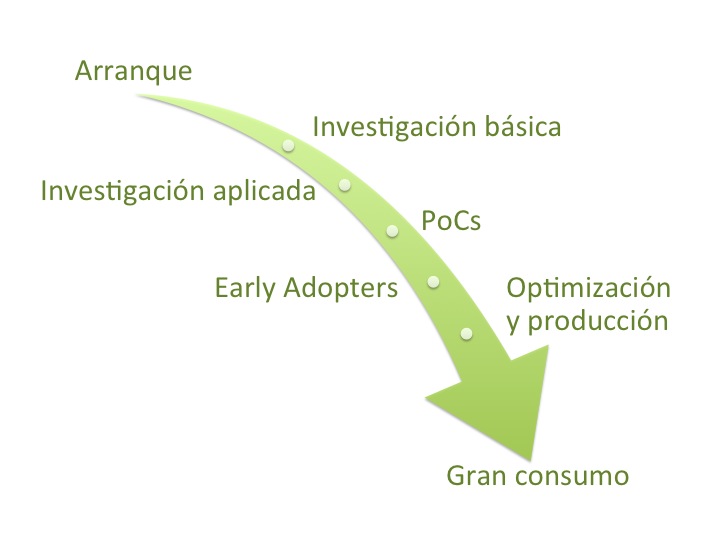 Arranque

Investigación básica

Investigación aplicada

PoCs

Early Adopters

Optimización y producción

Gran consumo